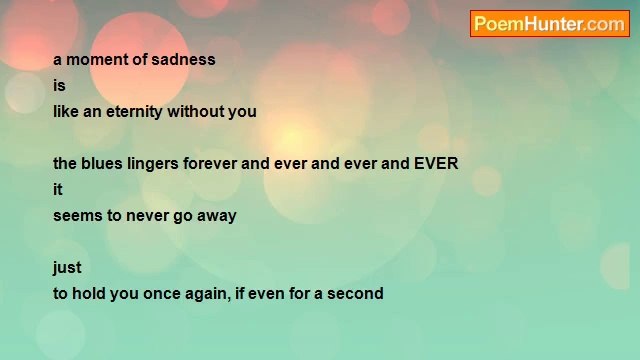 PoemHunter.com

a moment of sadness
is
like an eternity without you

the blues lingers forever and ever and ever and EVER
it
seems to never go away

just
to hold you once again, if even for a second